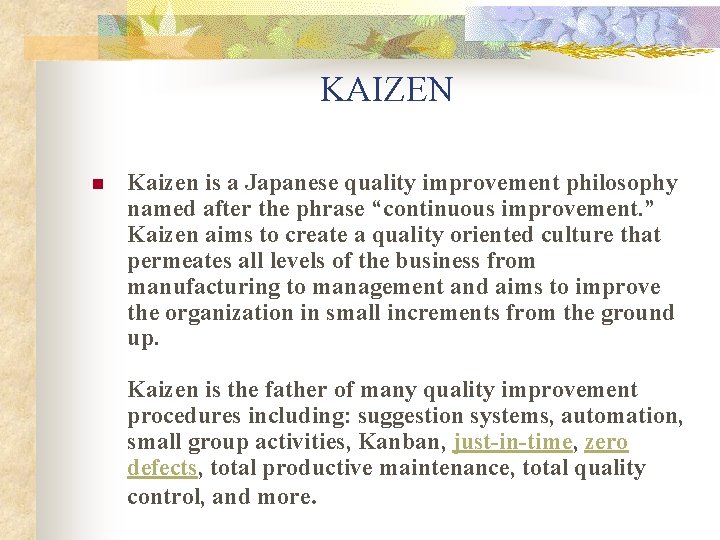 KAIZEN

Kaizen is a Japanese quality improvement philosophy named after the phrase “continuous improvement.” Kaizen aims to create a quality oriented culture that permeates all levels of the business from manufacturing to management and aims to improve the organization in small increments from the ground up.

Kaizen is the father of many quality improvement procedures including: suggestion systems, automation, small group activities, Kanban, just-in-time, zero defects, total productive maintenance, total quality control, and more.